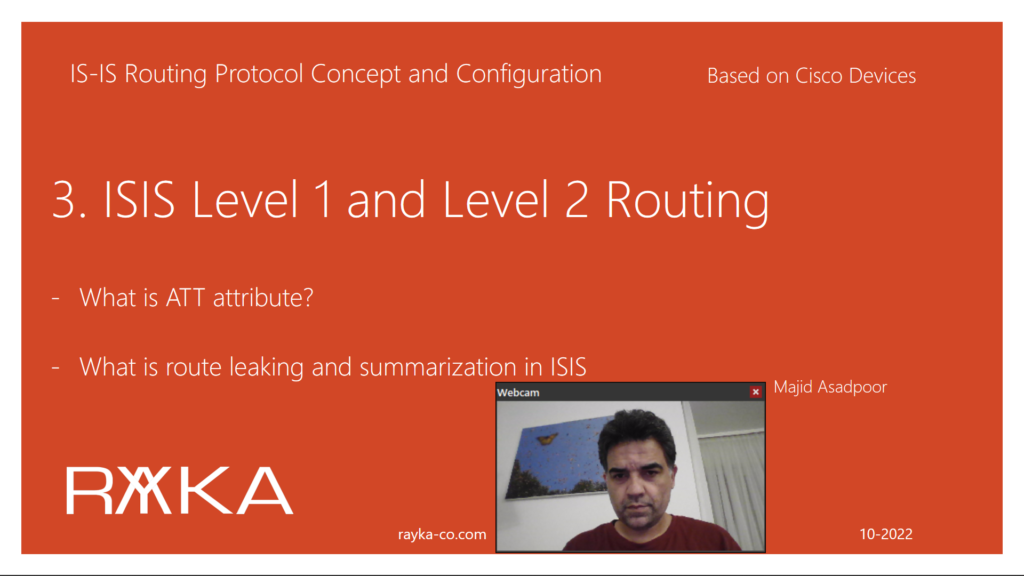 IS-IS Routing Protocol Concept and Configuration

Based on Cisco Devices

3. ISIS Level 1 and Level 2 Routing

- What is ATT attribute?

- What is route leaking and summarization in ISIS

Webcam

Majid Asadpoor

RAYKA

rayka-co.com

10-2022